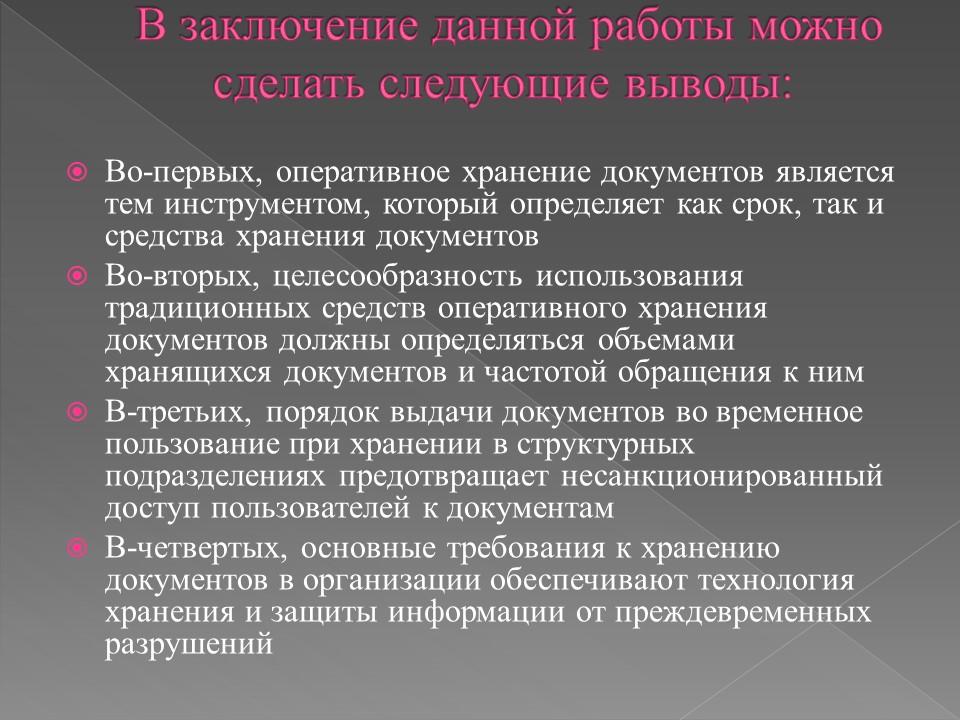 В заключение данной работы можно сделать следующие выводы:

Во-первых, оперативное хранение документов является тем инструментом, который определяет как срок, так и средства хранения документов

Во-вторых, целесообразность использования традиционных средств оперативного хранения документов должны определяться объемами хранящихся документов и частотой обращения к ним

В-третьих, порядок выдачи документов во временное пользование при хранении в структурных подразделениях предотвращает несанкционированный доступ пользователей к документам

В-четвертых, основные требования к хранению документов в организации обеспечивают технология хранения и защиты информации от преждевременных разрушений